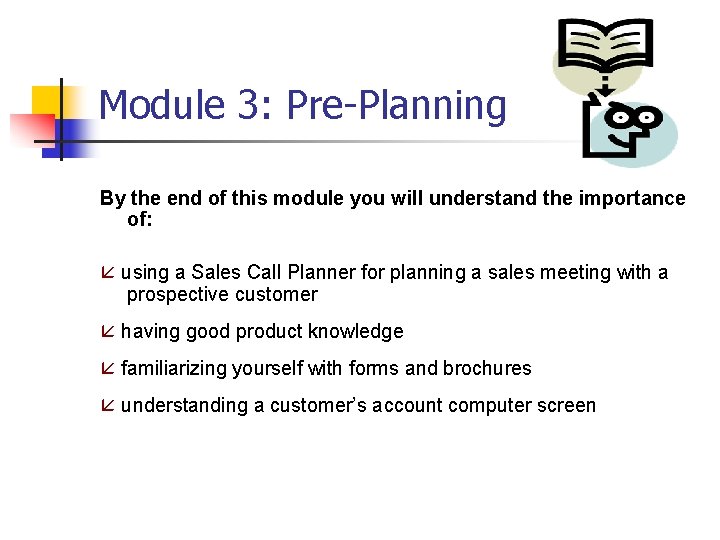 Module 3: Pre-Planning

By the end of this module you will understand the importance of:

using a Sales Call Planner for planning a sales meeting with a prospective customer

having good product knowledge

familiarizing yourself with forms and brochures

understanding a customer's account computer screen